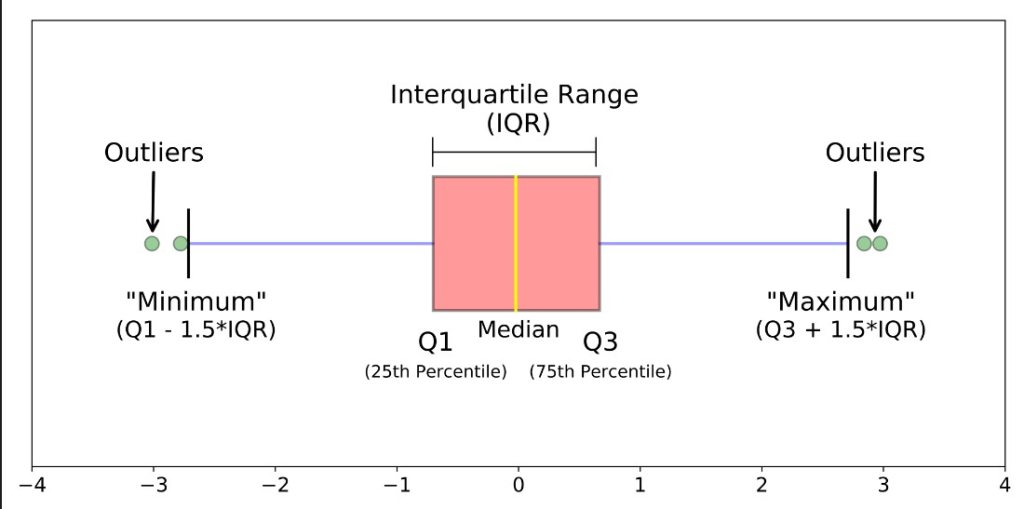 Interquartile Range
(IQR)

Outliers

Outliers

"Minimum"
(Q1 - 1.5*IQR)

Q1
(25th Percentile)

Median

Q3
(75th Percentile)

"Maximum"
(Q3 + 1.5*IQR)

−4 −3 −2 −1 0 1 2 3 4